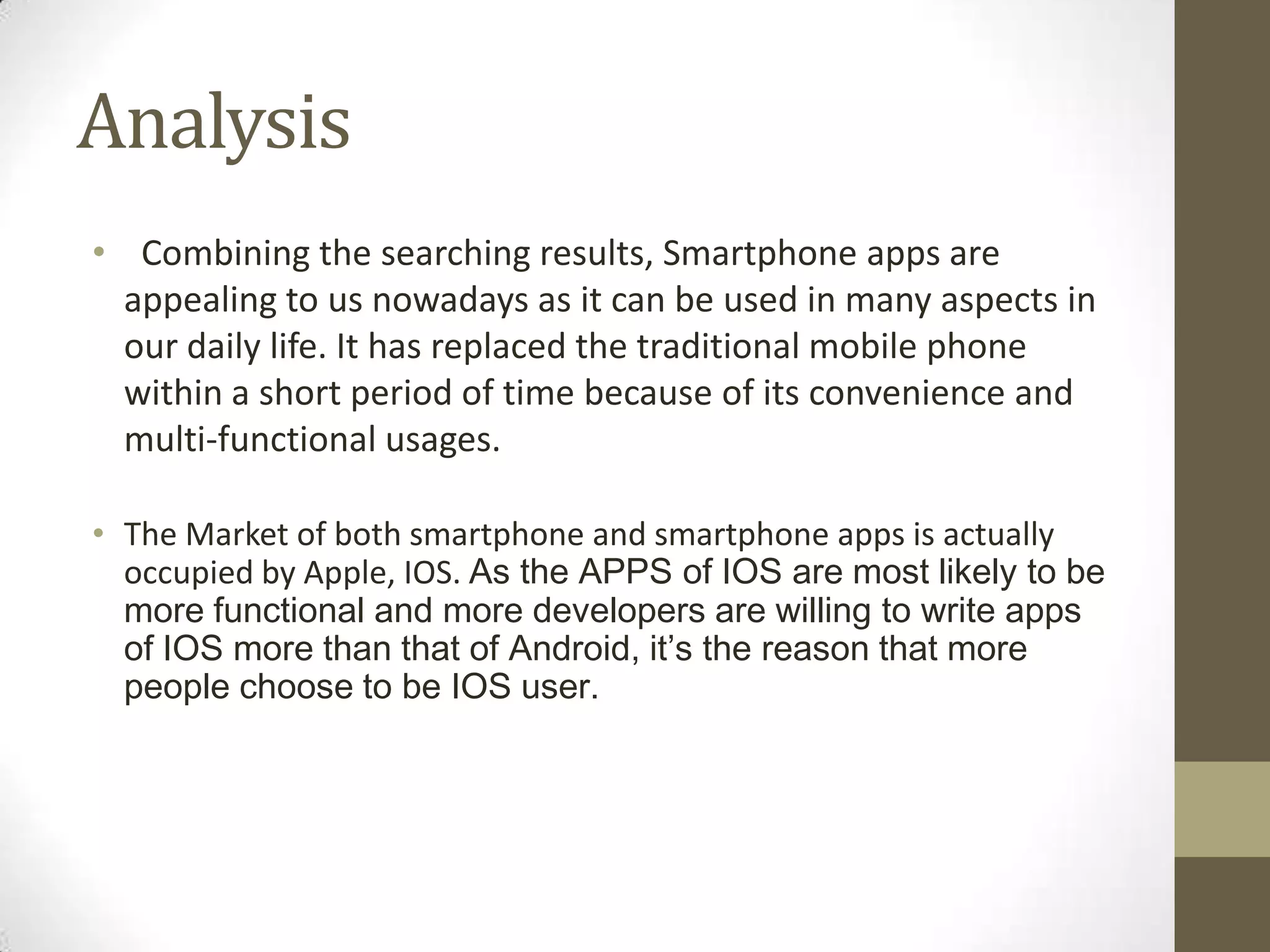 Analysis

• Combining the searching results, Smartphone apps are appealing to us nowadays as it can be used in many aspects in our daily life. It has replaced the traditional mobile phone within a short period of time because of its convenience and multi-functional usages.

• The Market of both smartphone and smartphone apps is actually occupied by Apple, IOS. As the APPS of IOS are most likely to be more functional and more developers are willing to write apps of IOS more than that of Android, it’s the reason that more people choose to be IOS user.